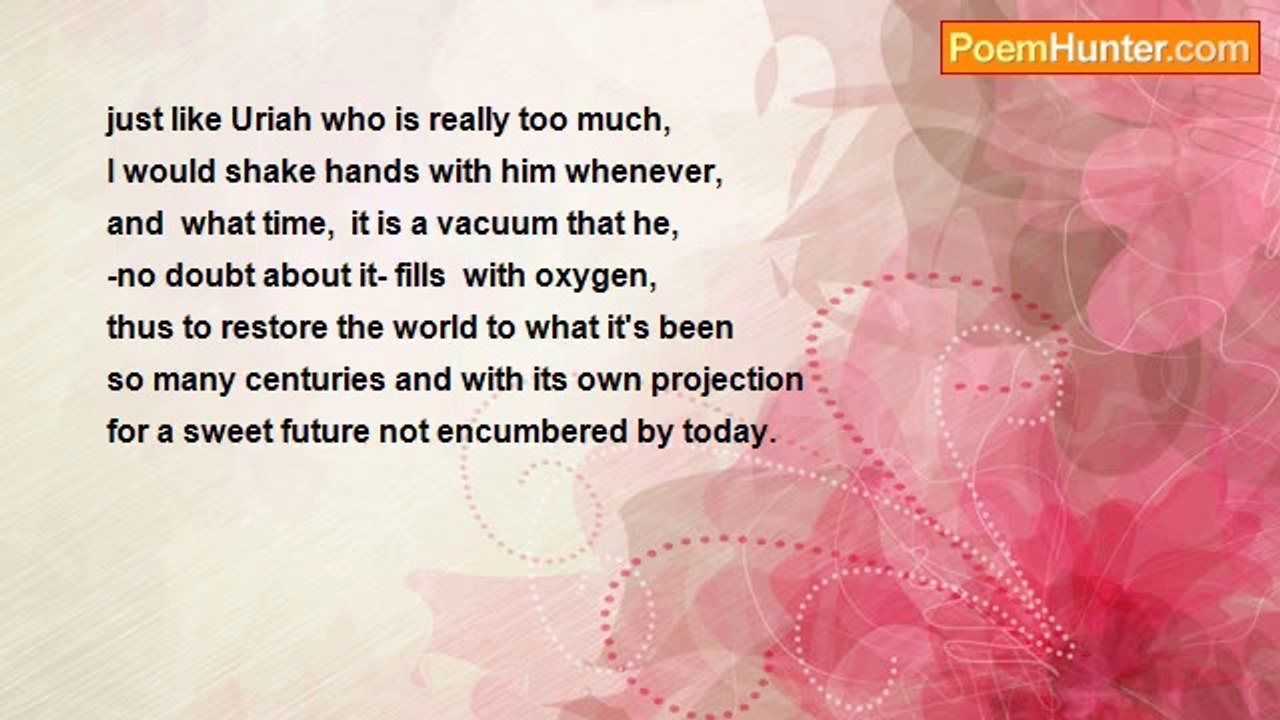 PoemHunter.com

just like Uriah who is really too much,
I would shake hands with him whenever,
and what time, it is a vacuum that he,
-no doubt about it- fills with oxygen,
thus to restore the world to what it's been
so many centuries and with its own projection
for a sweet future not encumbered by today.